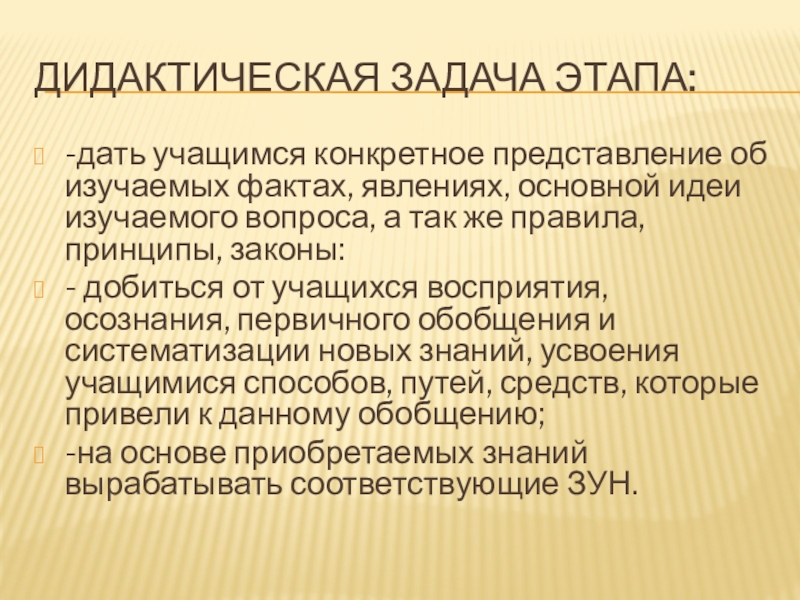 ДИДАКТИЧЕСКАЯ ЗАДАЧА ЭТАПА:

-дать учащимся конкретное представление об изучаемых фактах, явлениях, основной идеи изучаемого вопроса, а так же правила, принципы, законы:

- добиться от учащихся восприятия, осознания, первичного обобщения и систематизации новых знаний, усвоения учащимися способов, путей, средств, которые привели к данному обобщению;

-на основе приобретаемых знаний вырабатывать соответствующие ЗУН.